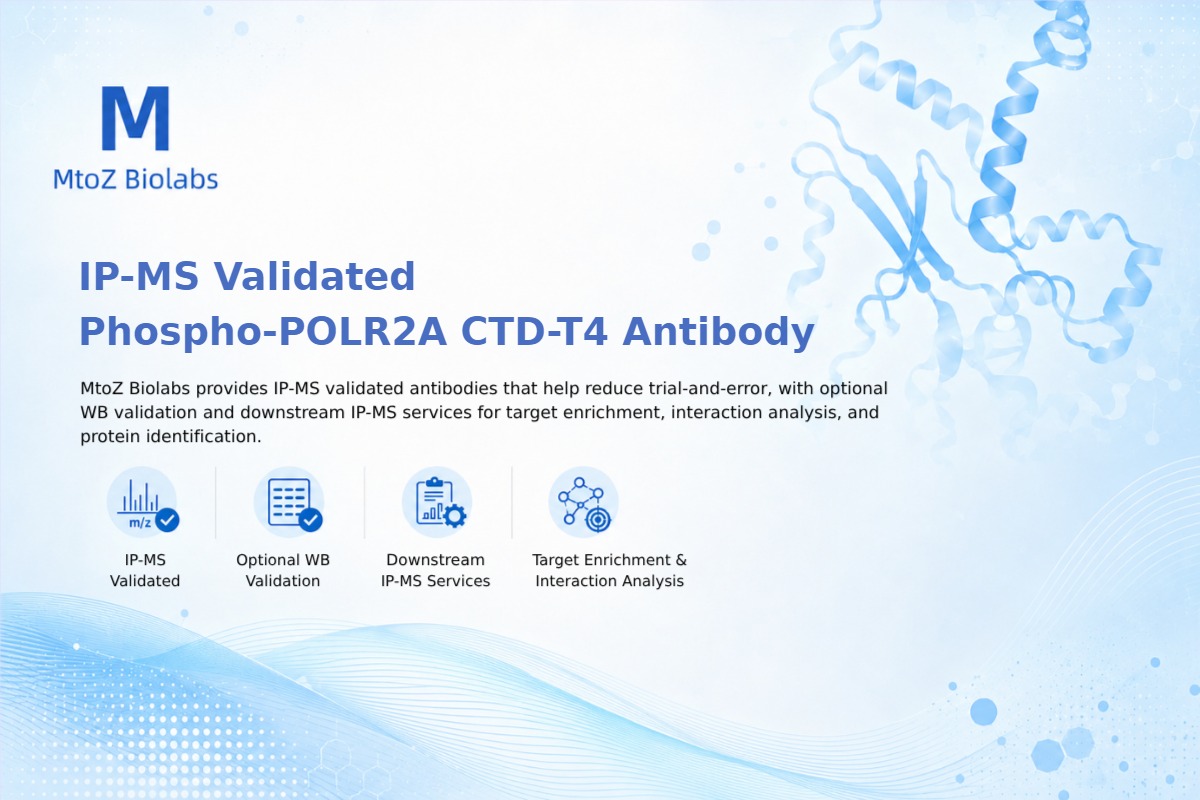 M
MtoZ Biolabs

IP-MS Validated
Phospho-POLR2A CTD-T4 Antibody

MtoZ Biolabs provides IP-MS validated antibodies that help reduce trial-and-error, with optional WB validation and downstream IP-MS services for target enrichment, interaction analysis, and protein identification.

m/z

IP-MS Validated

Optional WB Validation

Downstream IP-MS Services

Target Enrichment & Interaction Analysis